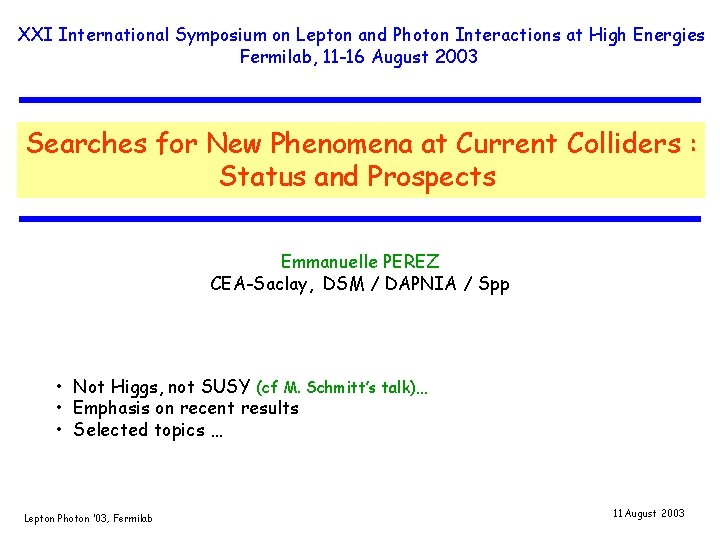 XXI International Symposium on Lepton and Photon Interactions at High Energies
Fermilab, 11-16 August 2003

Searches for New Phenomena at Current Colliders :
Status and Prospects

Emmanuelle PEREZ
CEA-Saclay, DSM / DAPNIA / Spp

• Not Higgs, not SUSY (cf M. Schmitt's talk)...
• Emphasis on recent results
• Selected topics ...

Lepton Photon '03, Fermilab

11 August 2003